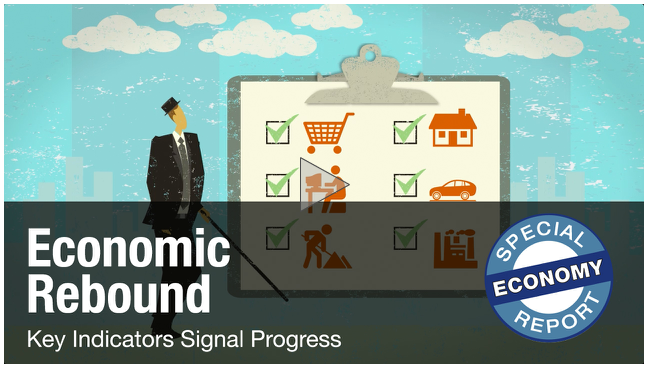 Economic Rebound

Key Indicators Signal Progress

SPECIAL
ECONOMY
REPORT